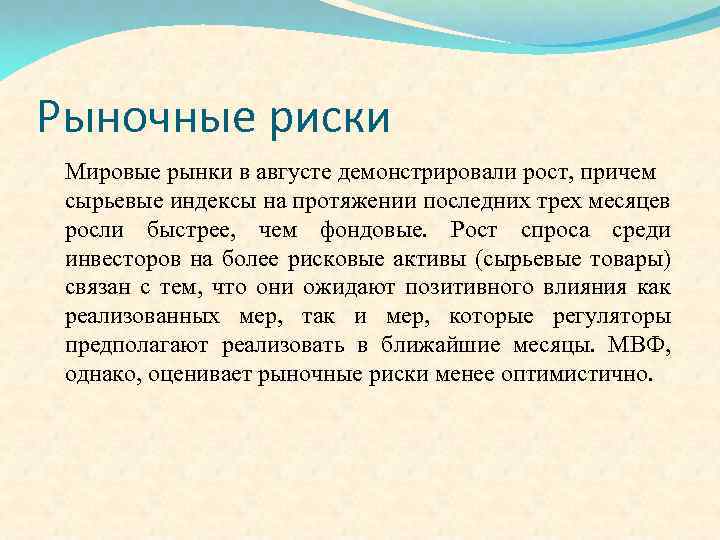 Рыночные риски

Мировые рынки в августе демонстрировали рост, причем сырьевые индексы на протяжении последних трех месяцев росли быстрее, чем фондовые. Рост спроса среди инвесторов на более рисковые активы (сырьевые товары) связан с тем, что они ожидают позитивного влияния как реализованных мер, так и мер, которые регуляторы предполагают реализовать в ближайшие месяцы. МВФ, однако, оценивает рыночные риски менее оптимистично.